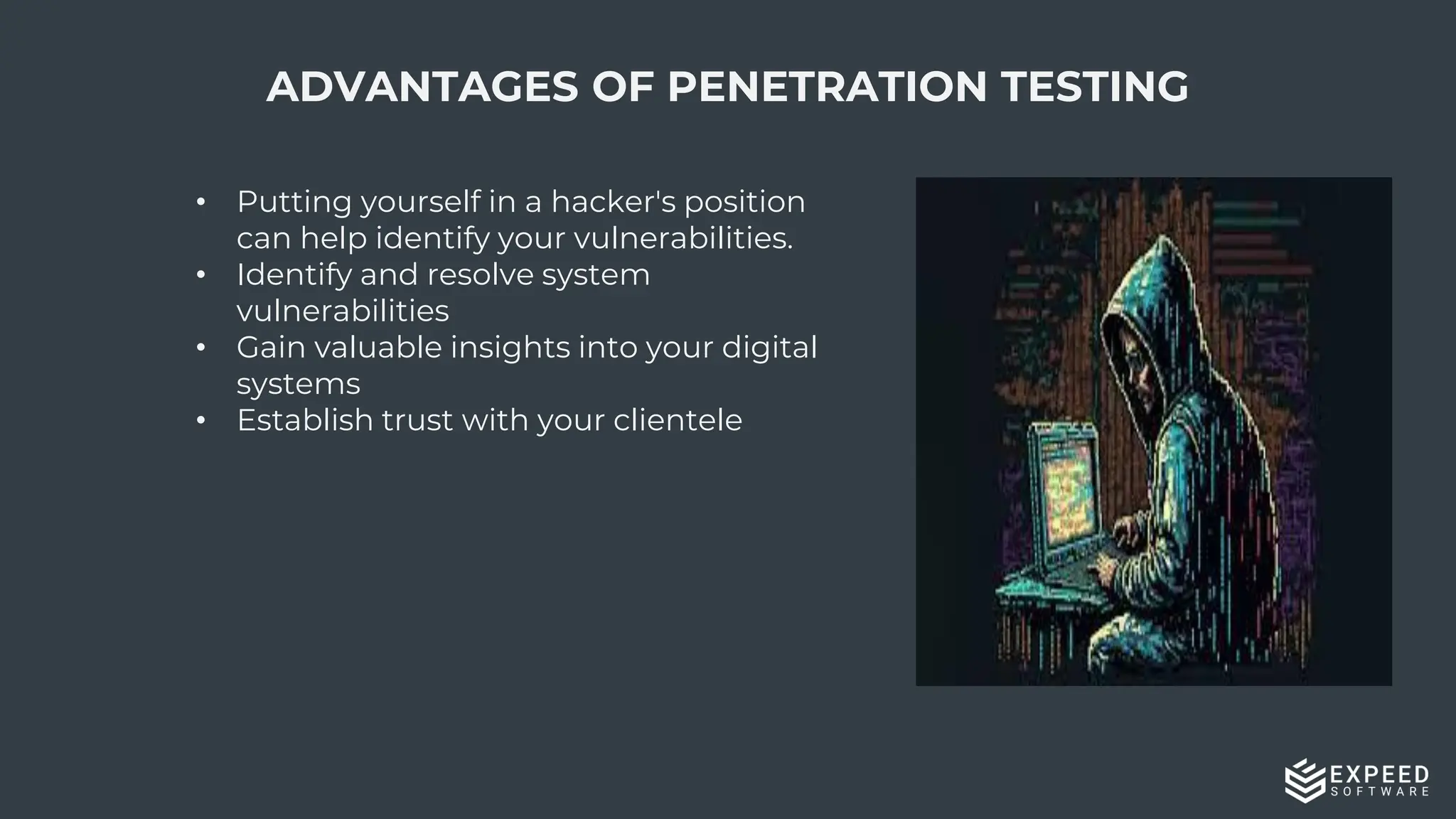 ADVANTAGES OF PENETRATION TESTING

• Putting yourself in a hacker's position can help identify your vulnerabilities.
• Identify and resolve system vulnerabilities
• Gain valuable insights into your digital systems
• Establish trust with your clientele

EXPEED SOFTWARE